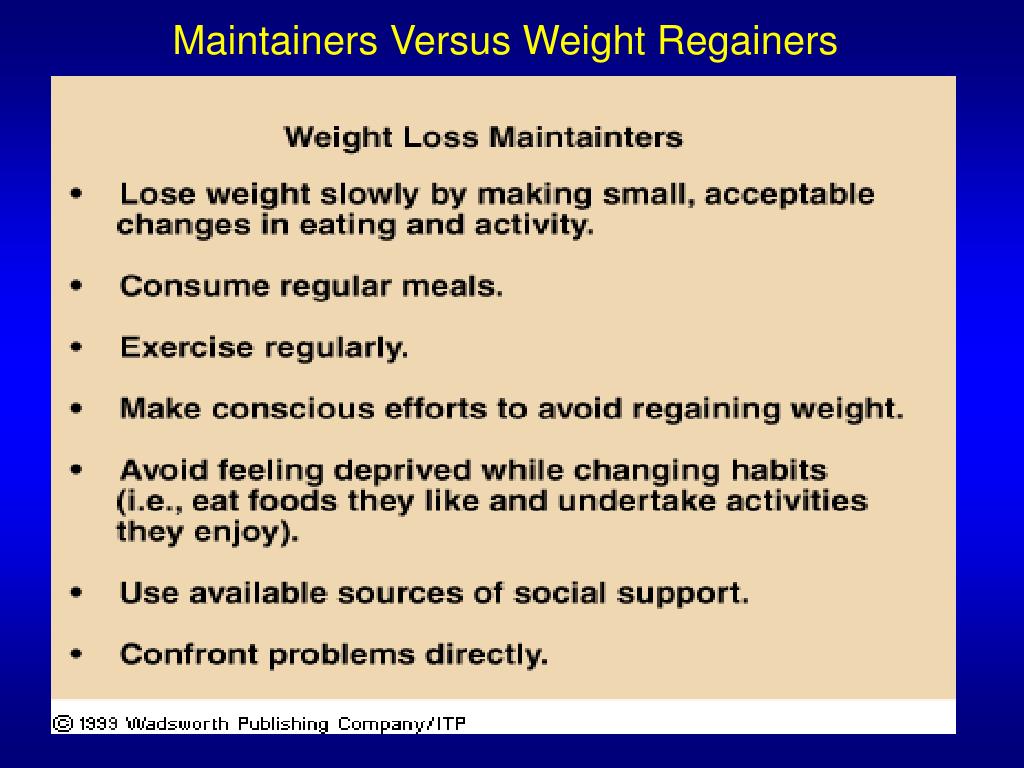 Maintainers Versus Weight Regainers

Weight Loss Maintainters

• Lose weight slowly by making small, acceptable changes in eating and activity.

• Consume regular meals.

• Exercise regularly.

• Make conscious efforts to avoid regaining weight.

• Avoid feeling deprived while changing habits (i.e., eat foods they like and undertake activities they enjoy).

• Use available sources of social support.

• Confront problems directly.

© 1999 Wadsworth Publishing Company/ITP